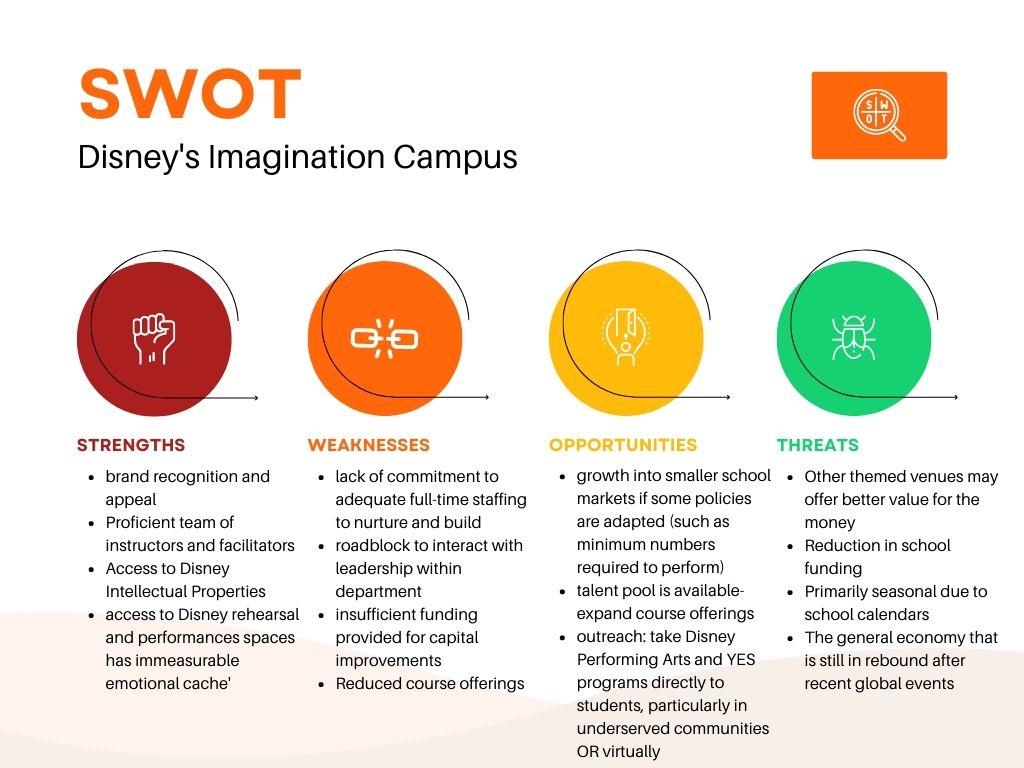 SWOT

Disney's Imagination Campus

S W
O T

STRENGTHS

- brand recognition and appeal
- Proficient team of instructors and facilitators
- Access to Disney Intellectual Properties
- access to Disney rehearsal and performances spaces has immeasurable emotional cache'

WEAKNESSES

- lack of commitment to adequate full-time staffing to nurture and build
- roadblock to interact with leadership within department
- insufficient funding provided for capital improvements
- Reduced course offerings

OPPORTUNITIES

- growth into smaller school markets if some policies are adapted (such as minimum numbers required to perform)
- talent pool is available- expand course offerings
- outreach: take Disney Performing Arts and YES programs directly to students, particularly in underserved communities OR virtually

THREATS

- Other themed venues may offer better value for the money
- Reduction in school funding
- Primarily seasonal due to school calendars
- The general economy that is still in rebound after recent global events